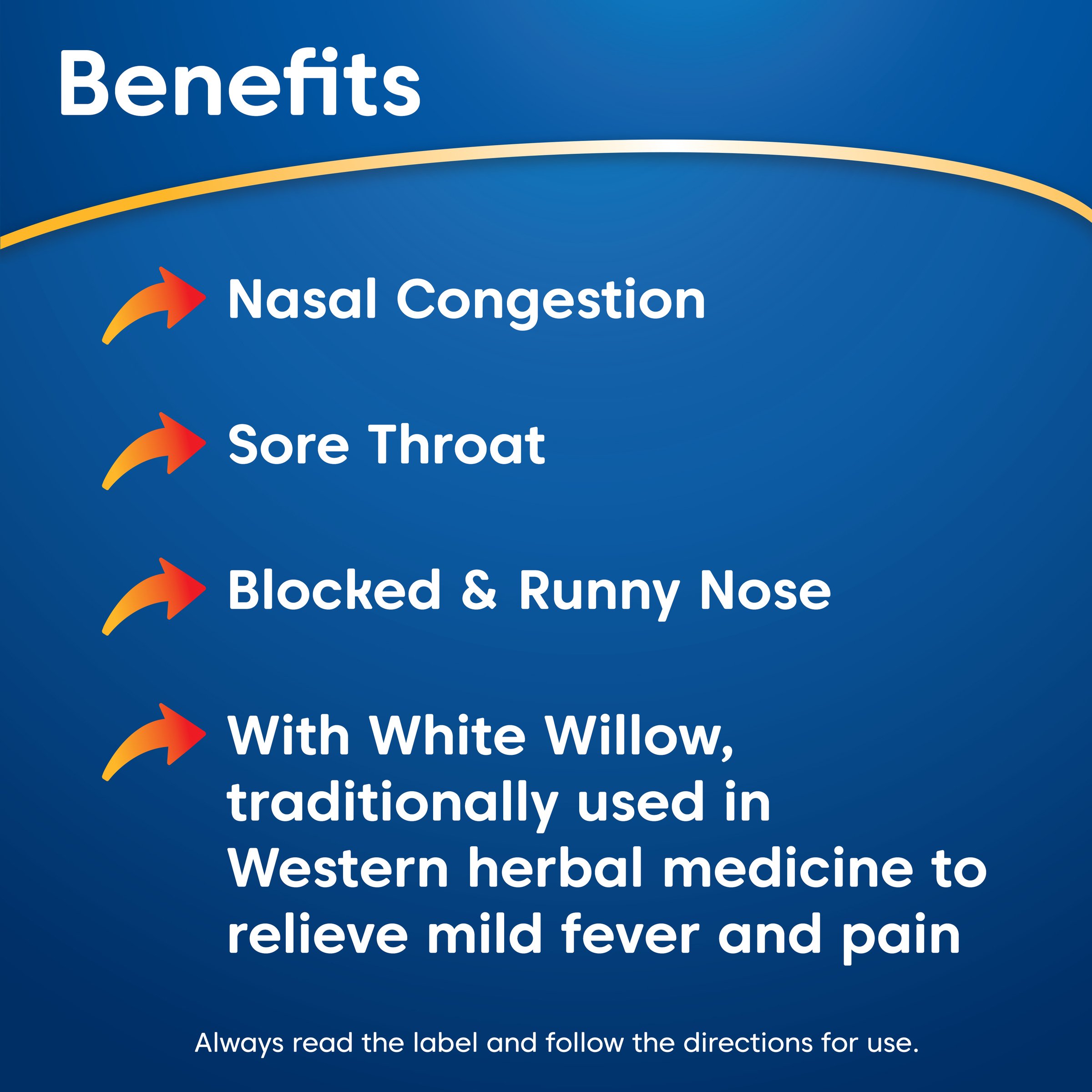 Benefits

Nasal Congestion

Sore Throat

Blocked & Runny Nose

With White Willow, traditionally used in Western herbal medicine to relieve mild fever and pain

Always read the label and follow the directions for use.